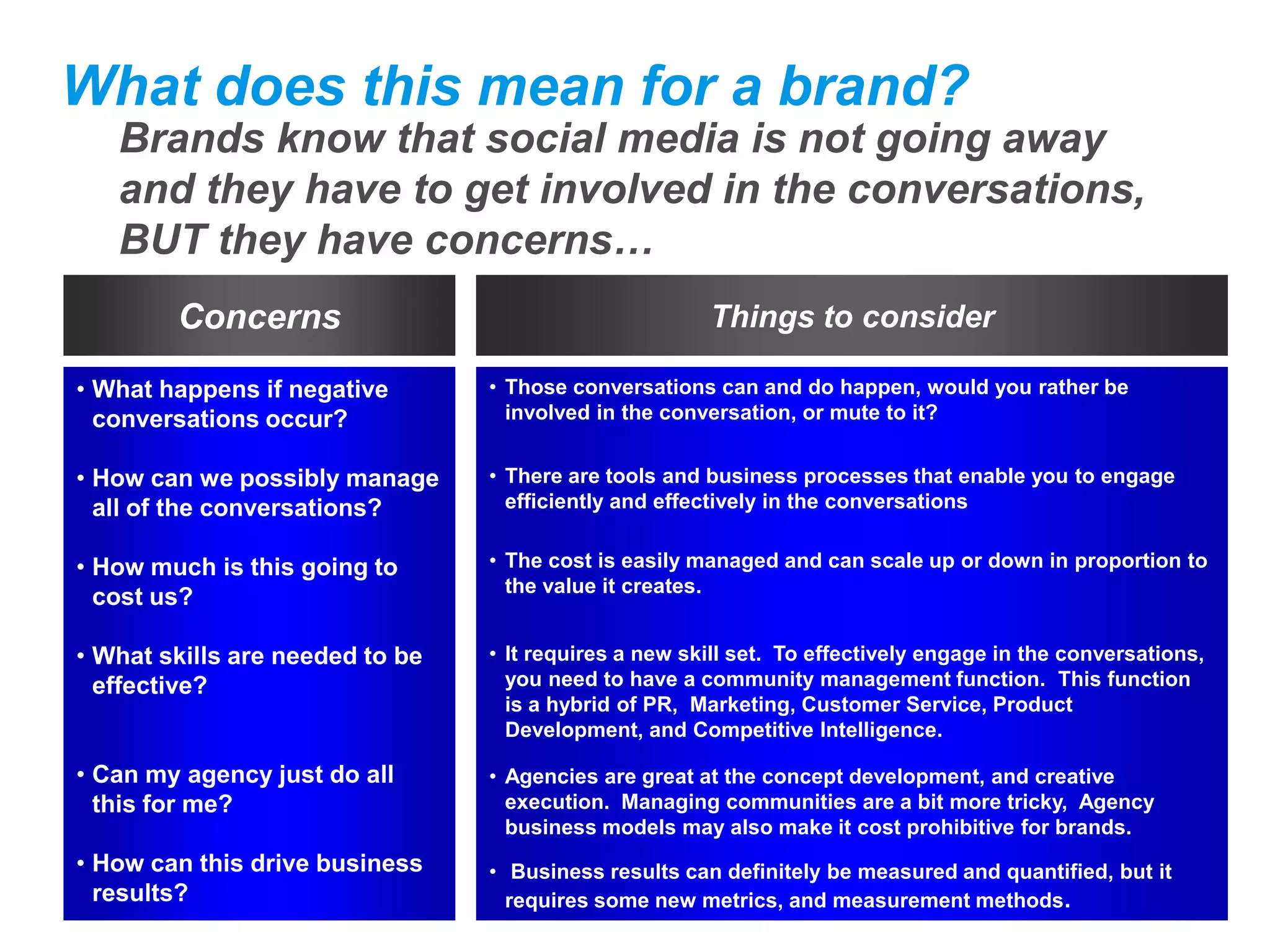 What does this mean for a brand?

Brands know that social media is not going away and they have to get involved in the conversations, BUT they have concerns…

Concerns

• What happens if negative conversations occur?

• How can we possibly manage all of the conversations?

• How much is this going to cost us?

• What skills are needed to be effective?

• Can my agency just do all this for me?

• How can this drive business results?

Things to consider

• Those conversations can and do happen, would you rather be involved in the conversation, or mute to it?

• There are tools and business processes that enable you to engage efficiently and effectively in the conversations

• The cost is easily managed and can scale up or down in proportion to the value it creates.

• It requires a new skill set. To effectively engage in the conversations, you need to have a community management function. This function is a hybrid of PR, Marketing, Customer Service, Product Development, and Competitive Intelligence.

• Agencies are great at the concept development, and creative execution. Managing communities are a bit more tricky, Agency business models may also make it cost prohibitive for brands.

• Business results can definitely be measured and quantified, but it requires some new metrics, and measurement methods.